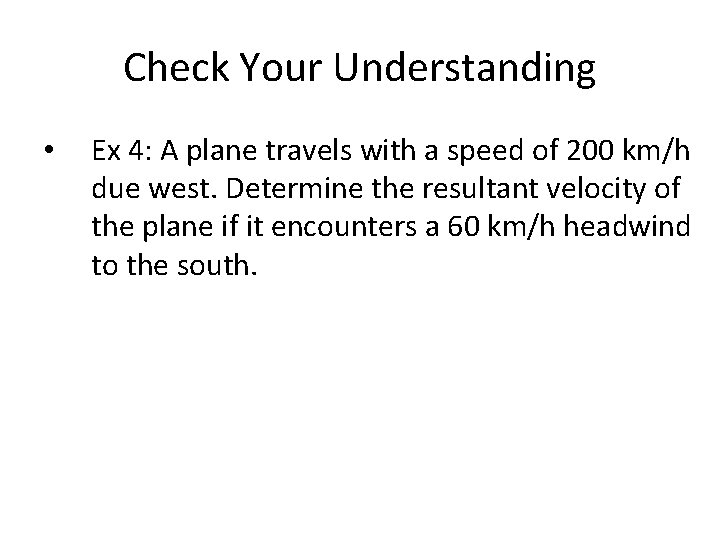 Check Your Understanding

• Ex 4: A plane travels with a speed of 200 km/h due west. Determine the resultant velocity of the plane if it encounters a 60 km/h headwind to the south.